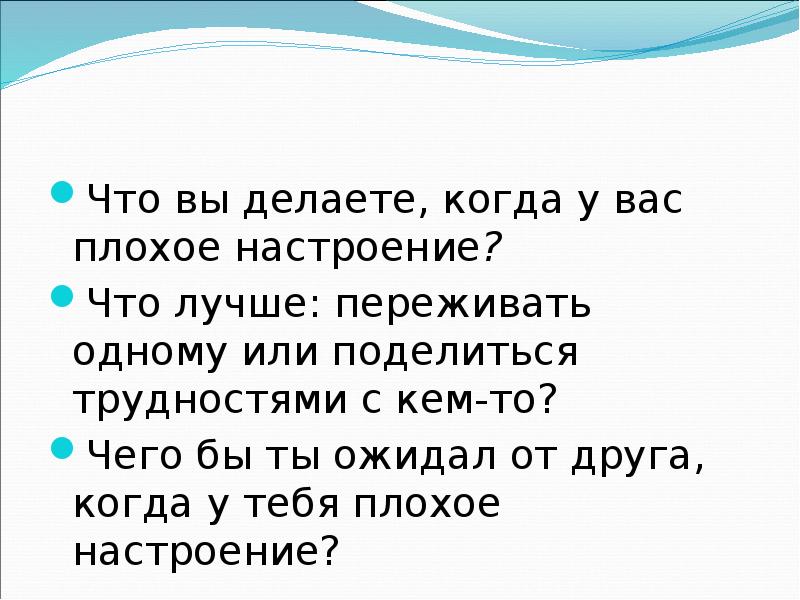 Что вы делаете, когда у вас плохое настроение?

Что лучше: переживать одному или поделиться трудностями с кем-то?

Чего бы ты ожидал от друга, когда у тебя плохое настроение?